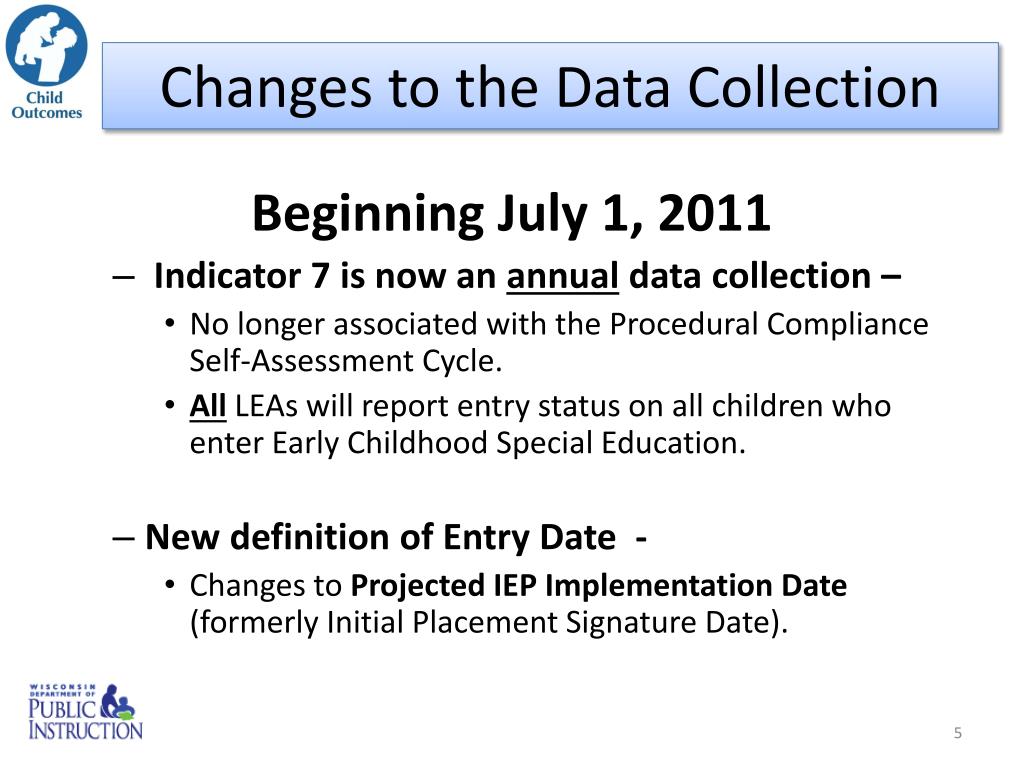 Child Outcomes

Changes to the Data Collection

Beginning July 1, 2011

– Indicator 7 is now an annual data collection –

• No longer associated with the Procedural Compliance Self-Assessment Cycle.

• All LEAs will report entry status on all children who enter Early Childhood Special Education.

– New definition of Entry Date -

• Changes to Projected IEP Implementation Date (formerly Initial Placement Signature Date).

WISCONSIN DEPARTMENT OF PUBLIC INSTRUCTION

5